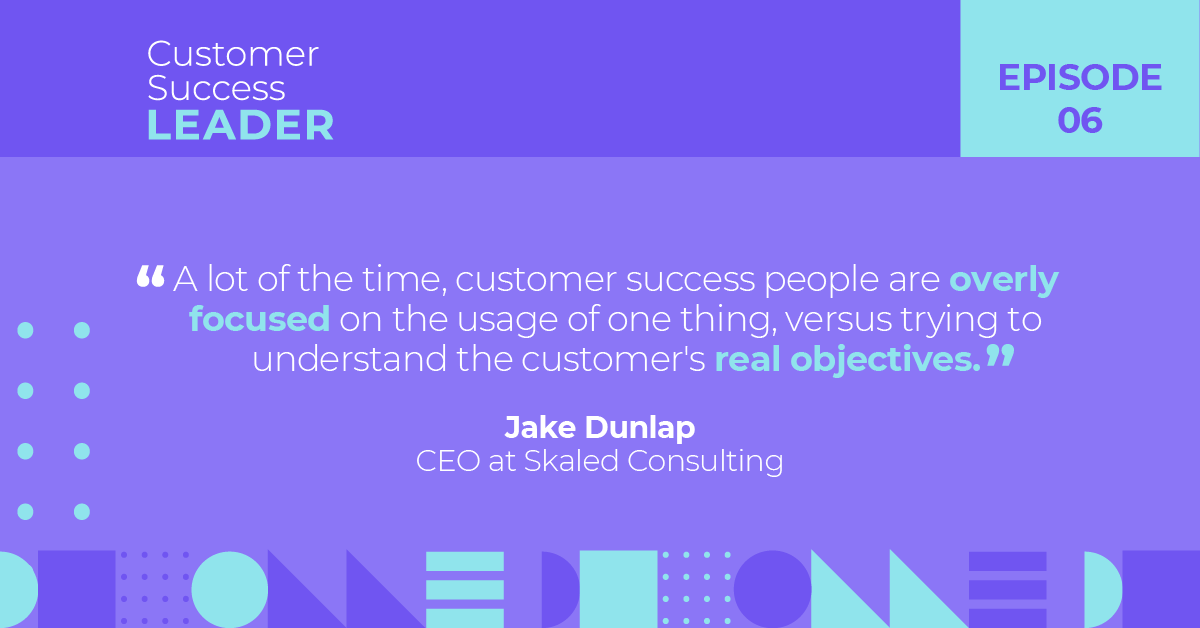 Customer Success LEADER

EPISODE 06

“A lot of the time, customer success people are overly focused on the usage of one thing, versus trying to understand the customer's real objectives.”

Jake Dunlap
CEO at Skaled Consulting